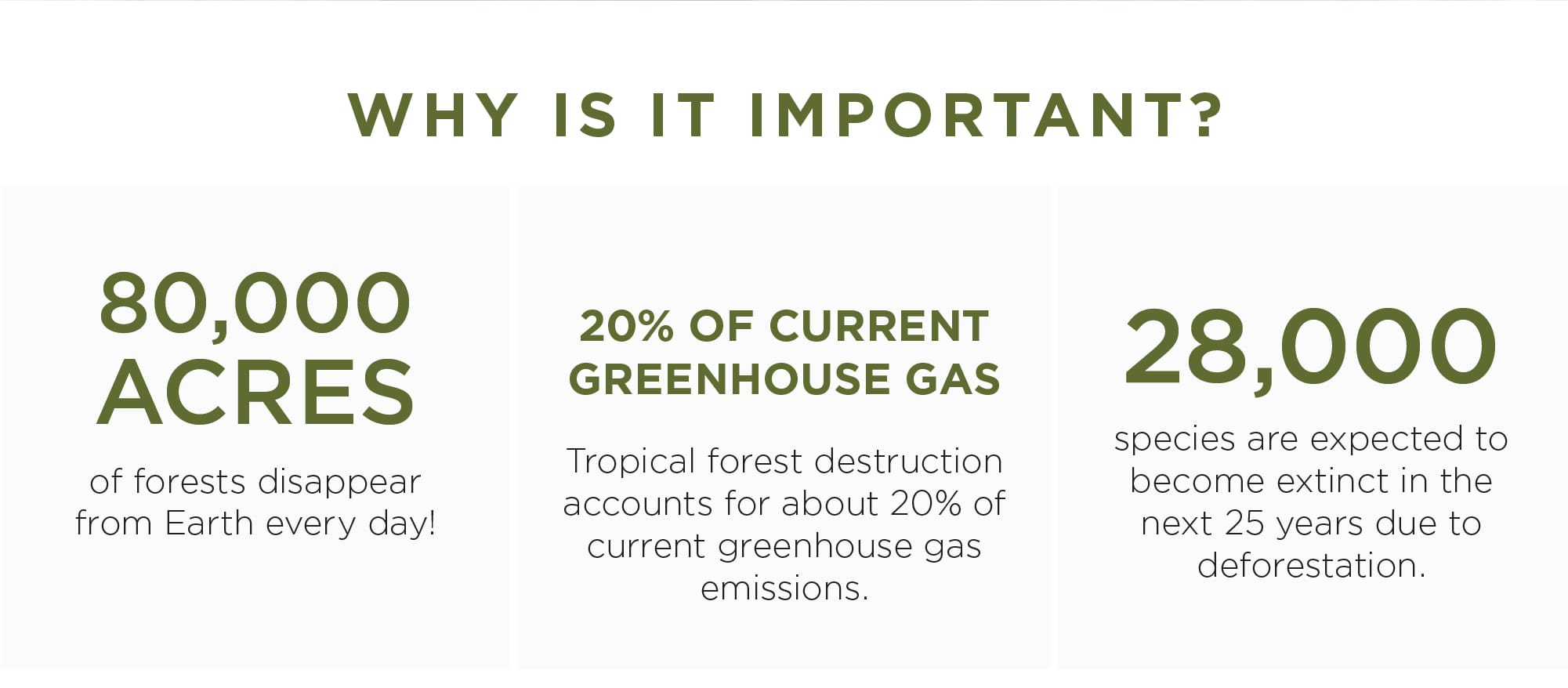 WHY IS IT IMPORTANT?

80,000 ACRES

of forests disappear from Earth every day!

20% OF CURRENT GREENHOUSE GAS

Tropical forest destruction accounts for about 20% of current greenhouse gas emissions.

28,000

species are expected to become extinct in the next 25 years due to deforestation.